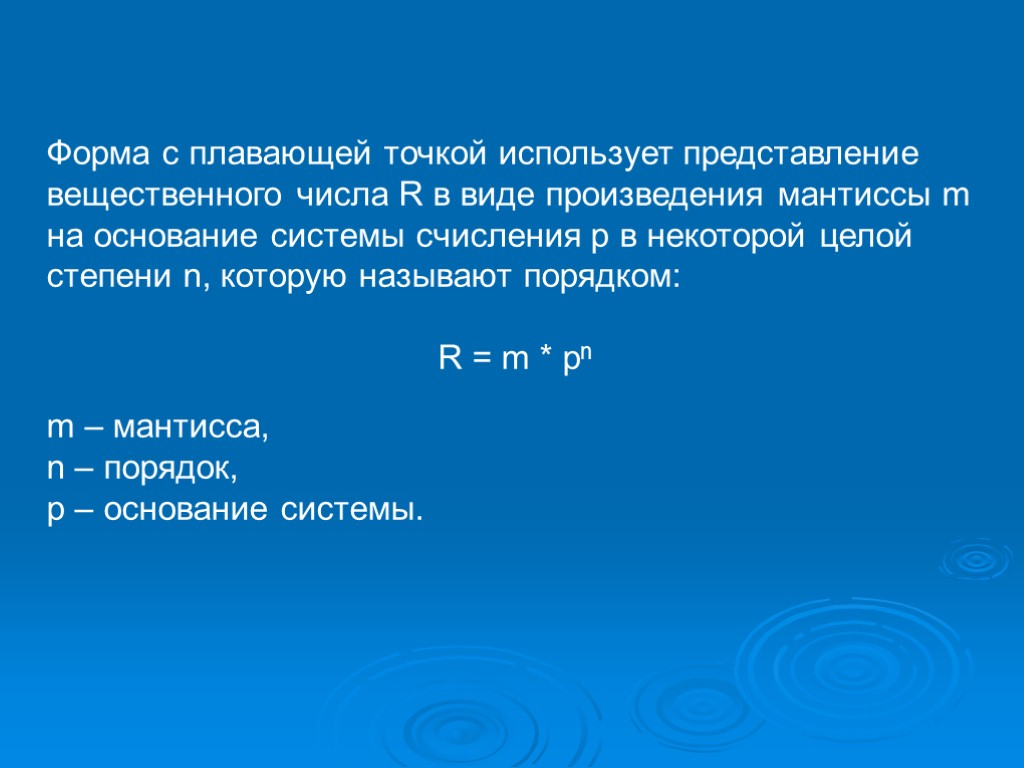 Форма с плавающей точкой использует представление вещественного числа R в виде произведения мантиссы m на основание системы счисления p в некоторой целой степени n, которую называют порядком:

$R = m * p^n$

m – мантисса,
n – порядок,
p – основание системы.